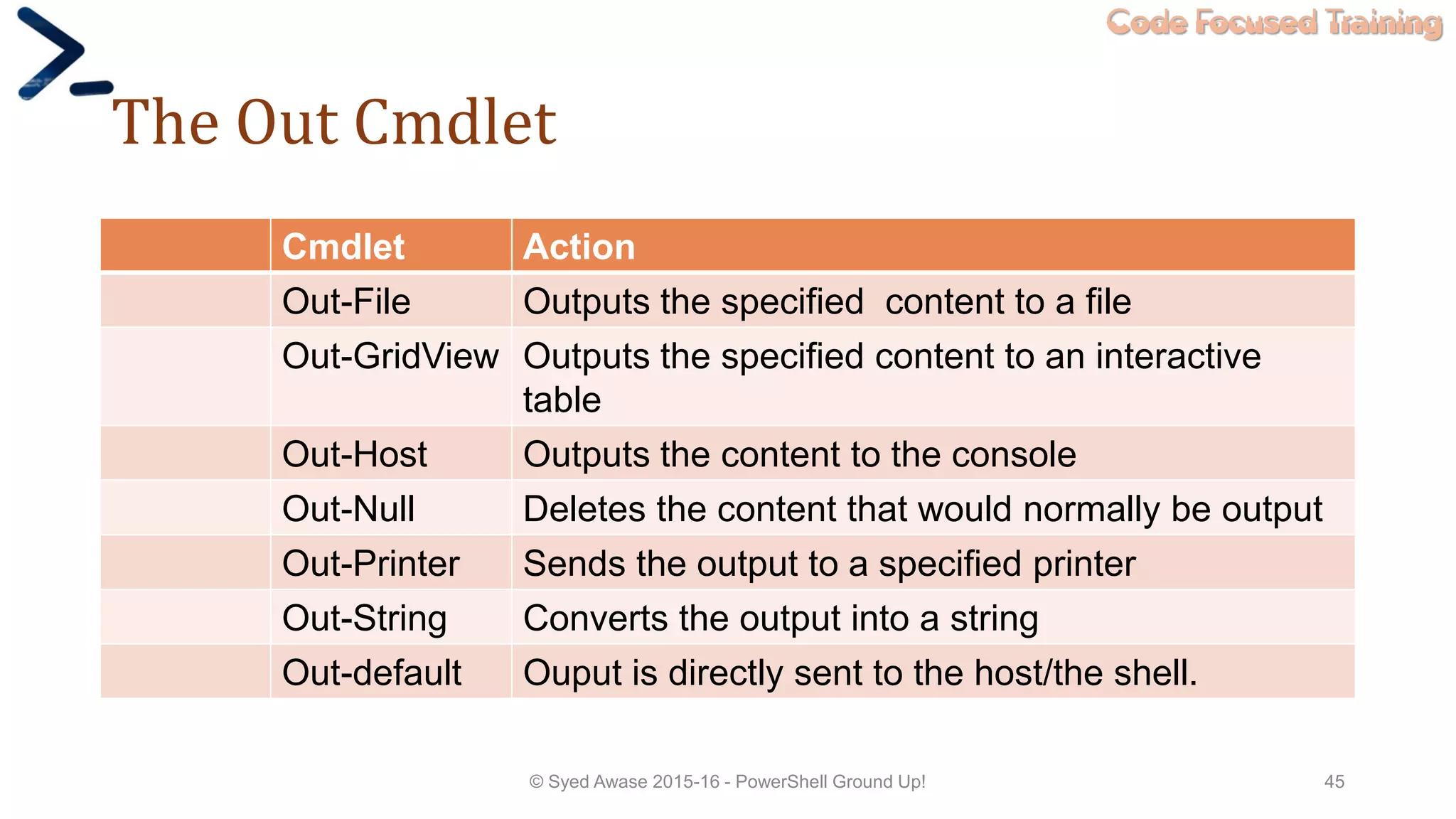 Code Focused Training

The Out Cmdlet

| | Cmdlet | Action |
|---|---|---|
| | Out-File | Outputs the specified  content to a file |
| | Out-GridView | Outputs the specified content to an interactive table |
| | Out-Host | Outputs the content to the console |
| | Out-Null | Deletes the content that would normally be output |
| | Out-Printer | Sends the output to a specified printer |
| | Out-String | Converts the output into a string |
| | Out-default | Ouput is directly sent to the host/the shell. |

© Syed Awase 2015-16 - PowerShell Ground Up!

45